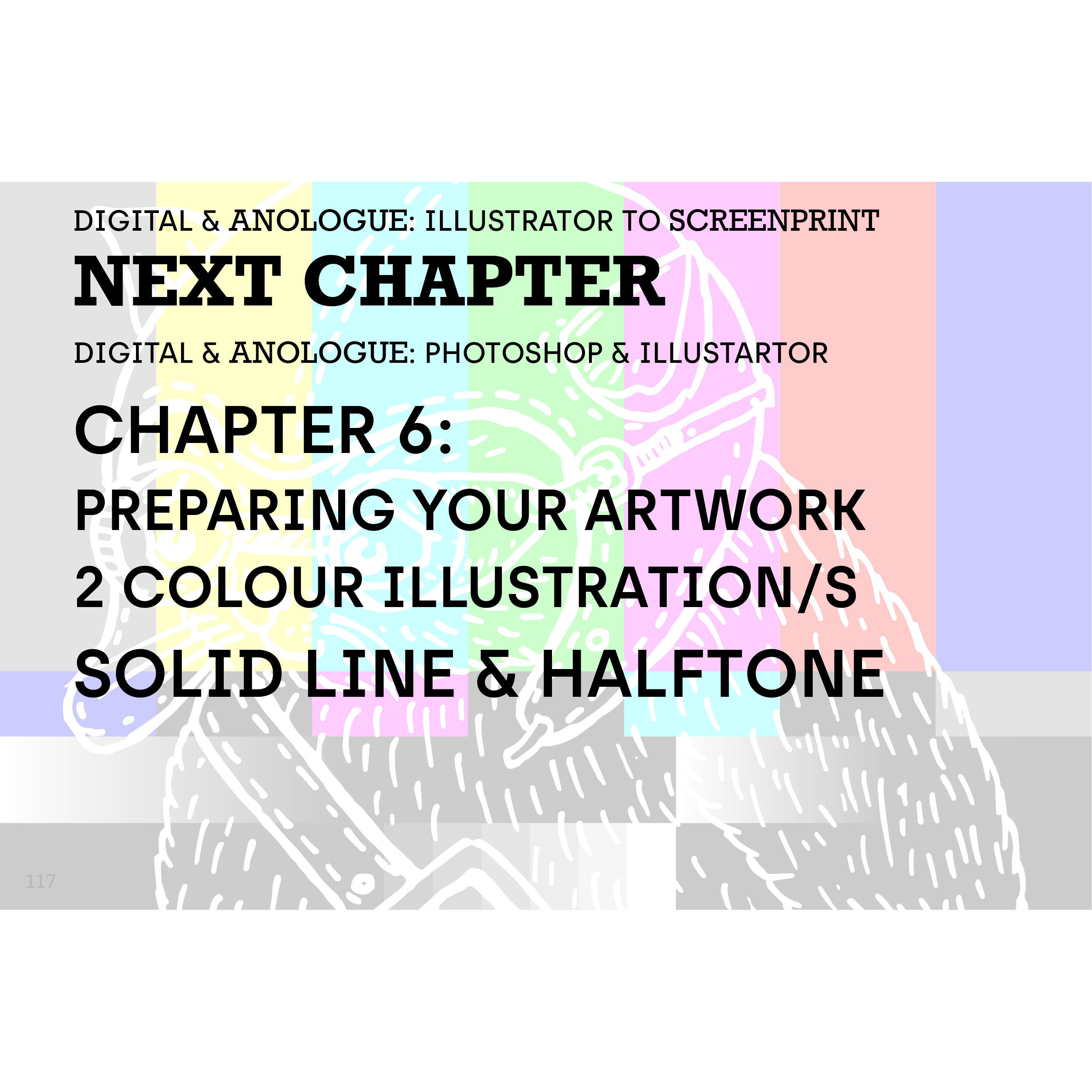 DIGITAL & ANOLOGUE: ILLUSTRATOR TO SCREENPRINT
NEXT CHAPTER
DIGITAL & ANOLOGUE: PHOTOSHOP & ILLUSTARTOR
CHAPTER 6:
PREPARING YOUR ARTWORK
2 COLOUR ILLUSTRATION/S
SOLID LINE & HALFTONE

117